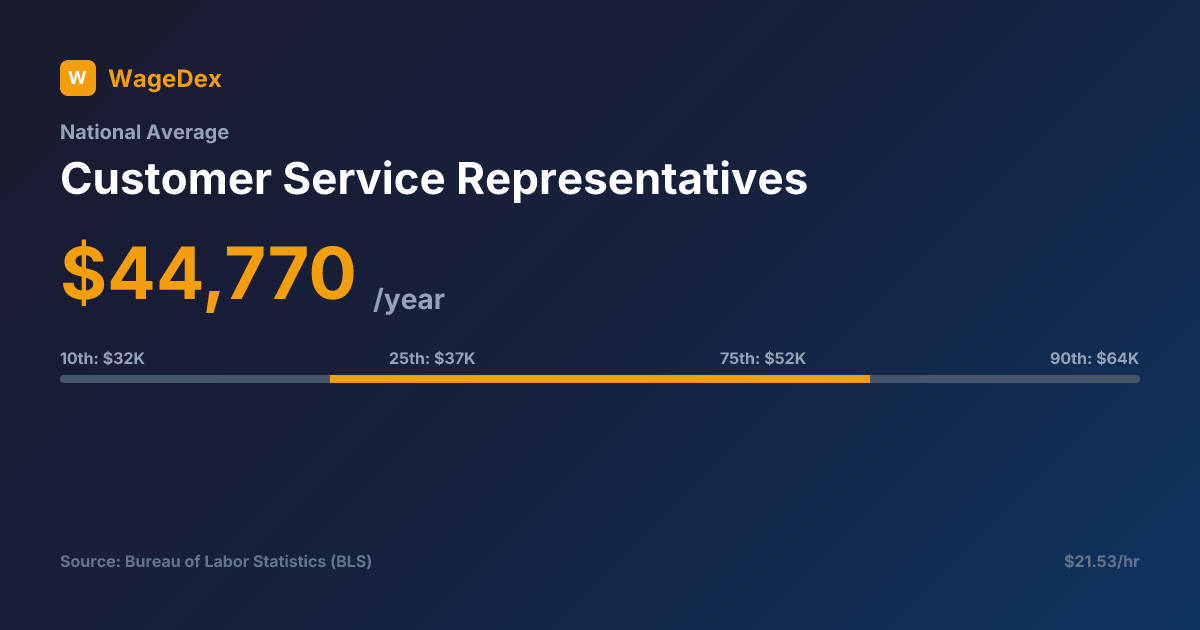 W WageDex

National Average

Customer Service Representatives

\$44,770 /year

10th: \$32K 25th: \$37K 75th: \$52K 90th: \$64K

Source: Bureau of Labor Statistics (BLS)

\$21.53/hr